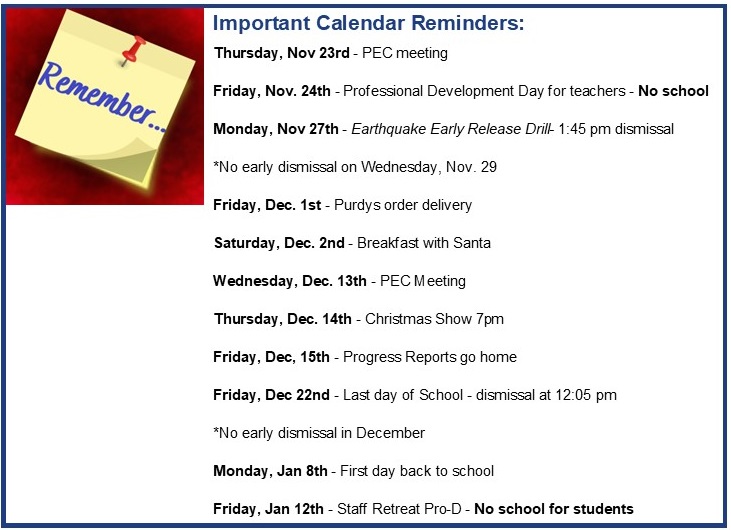 Remember...

Important Calendar Reminders:

Thursday, Nov 23rd - PEC meeting

Friday, Nov. 24th - Professional Development Day for teachers - No school

Monday, Nov 27th - Earthquake Early Release Drill- 1:45 pm dismissal

*No early dismissal on Wednesday, Nov. 29

Friday, Dec. 1st - Purdys order delivery

Saturday, Dec. 2nd - Breakfast with Santa

Wednesday, Dec. 13th - PEC Meeting

Thursday, Dec. 14th - Christmas Show 7pm

Friday, Dec, 15th - Progress Reports go home

Friday, Dec 22nd - Last day of School - dismissal at 12:05 pm

*No early dismissal in December

Monday, Jan 8th - First day back to school

Friday, Jan 12th - Staff Retreat Pro-D - No school for students